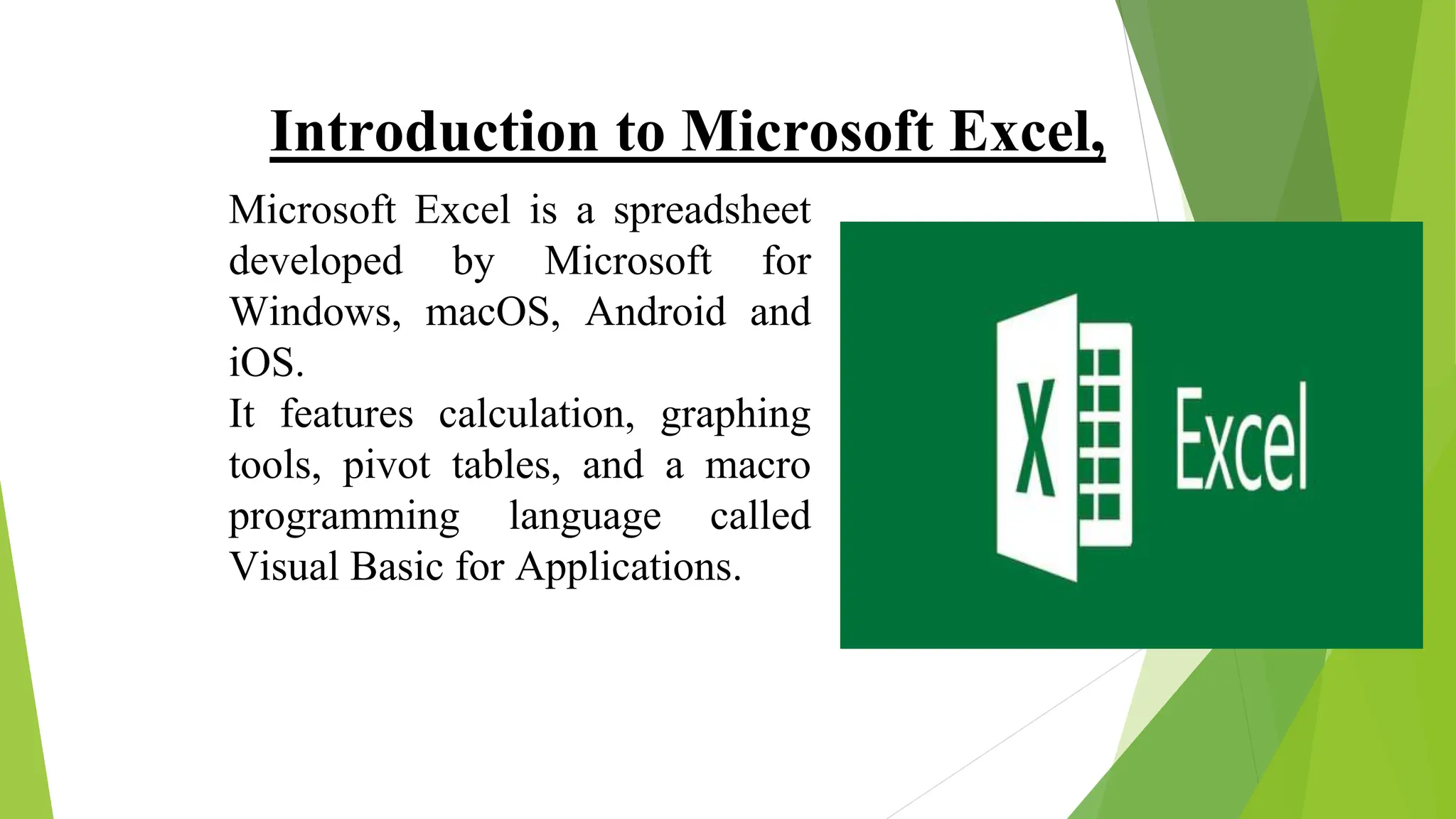 Introduction to Microsoft Excel,

Microsoft Excel is a spreadsheet developed by Microsoft for Windows, macOS, Android and iOS.
It features calculation, graphing tools, pivot tables, and a macro programming language called Visual Basic for Applications.

X

Excel